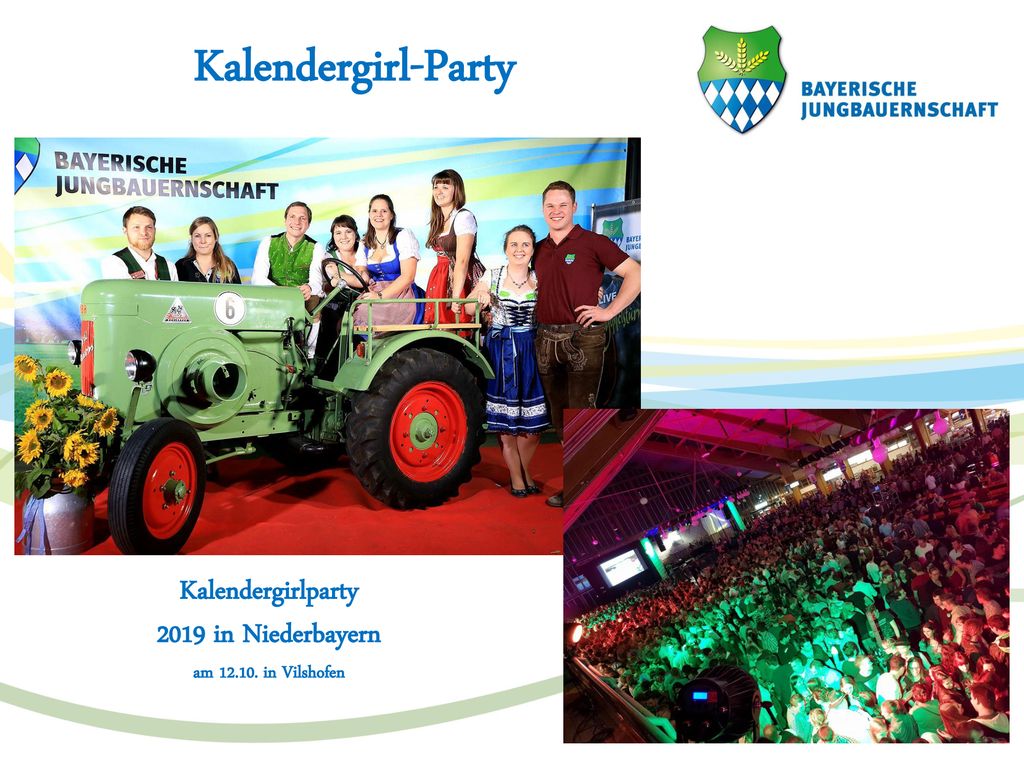 Kalendergirl-Party

BAYERISCHE JUNGBAUERNSCHAFT

BAYERISCHE JUNGBAUERNSCHAFT

6

Kalendergirlparty
2019 in Niederbayern
am 12.10. in Vilshofen